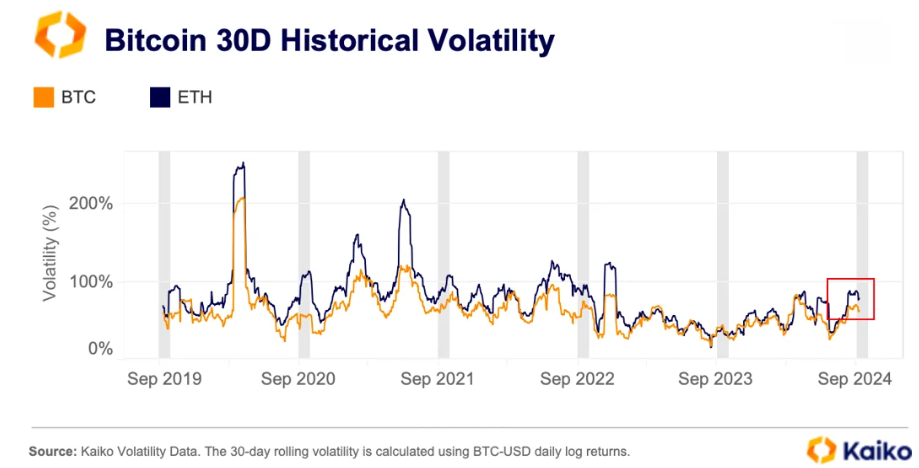 Bitcoin 30D Historical Volatility

BTC ETH

Volatility (%)

200%

100%

0%

Sep 2019 Sep 2020 Sep 2021 Sep 2022 Sep 2023 Sep 2024

Source: Kaiko Volatility Data. The 30-day rolling volatility is calculated using BTC-USD daily log returns.

Kaiko